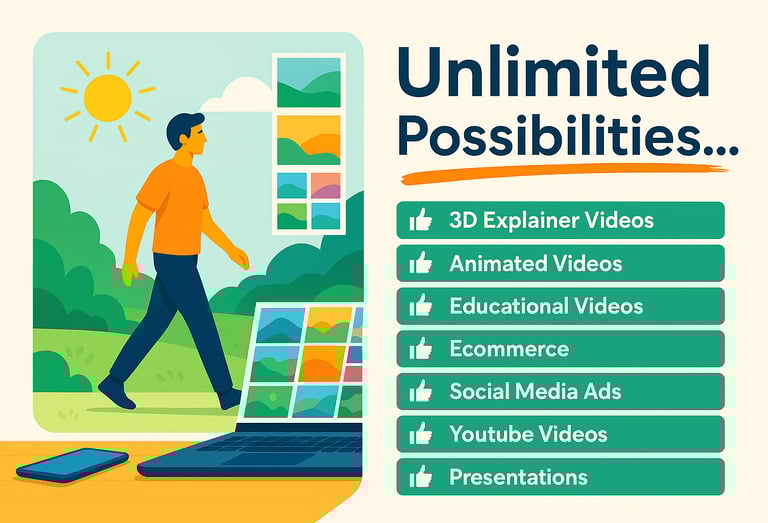 Unlimited Possibilities...

3D Explainer Videos
Animated Videos
Educational Videos
Ecommerce
Social Media Ads
Youtube Videos
Presentations